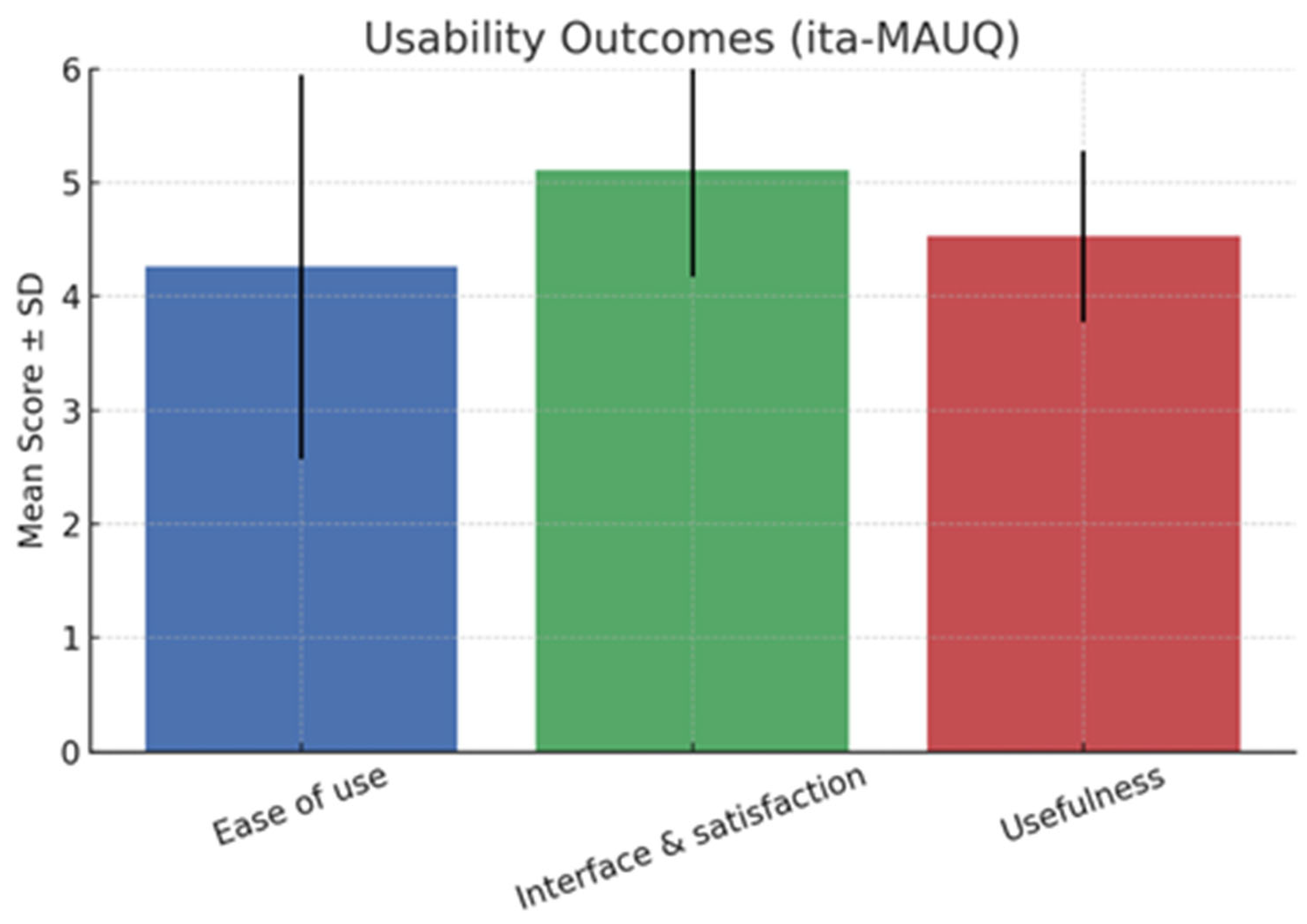 Usability Outcomes (ita-MAUQ)

Mean Score ± SD

6
5
4
3
2
1
0

Ease of use
Interface & satisfaction
Usefulness